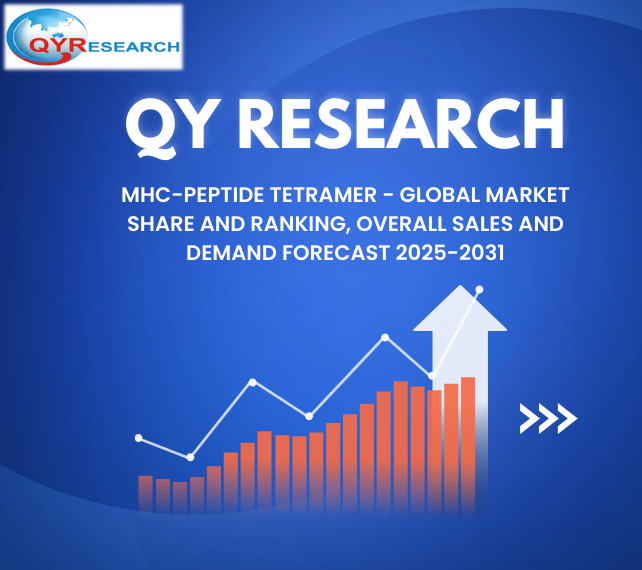 QYRESEARCH

QY RESEARCH

MHC-PEPTIDE TETRAMER - GLOBAL MARKET SHARE AND RANKING, OVERALL SALES AND DEMAND FORECAST 2025-2031